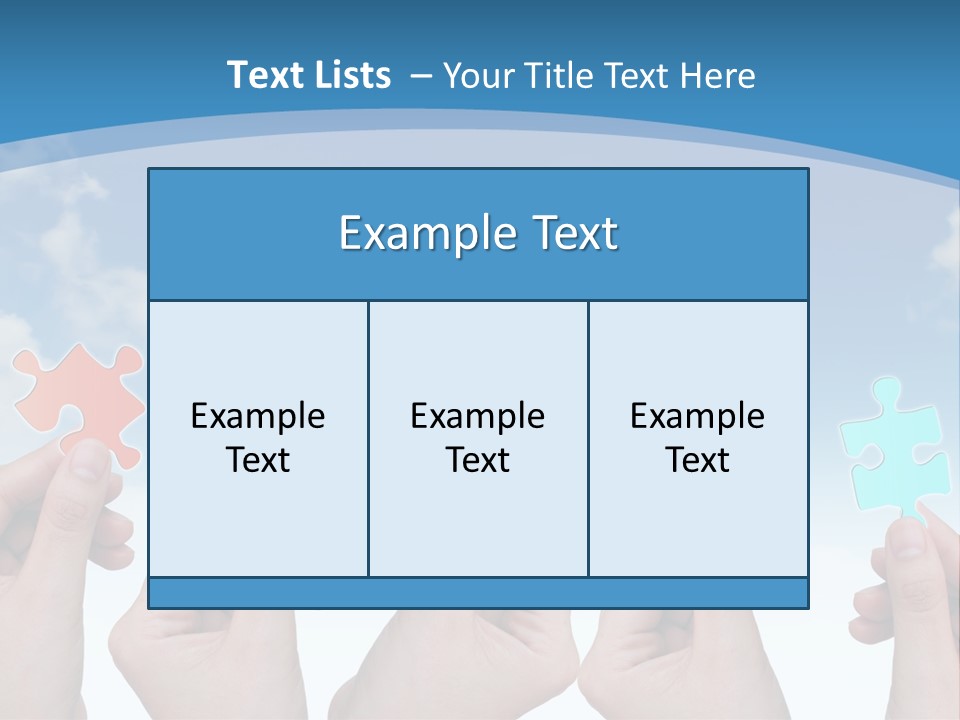 Text Lists – Your Title Text Here

Example Text

Example Text

Example Text

Example Text